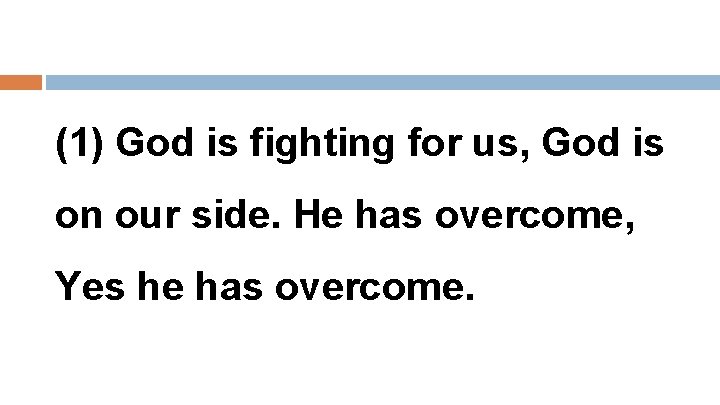 (1) God is fighting for us, God is on our side. He has overcome, Yes he has overcome.